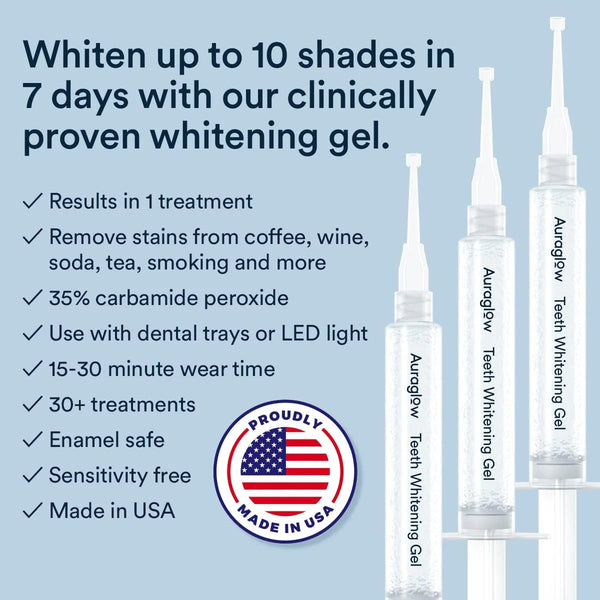 Whiten up to 10 shades in 7 days with our clinically proven whitening gel.

✓ Results in 1 treatment
✓ Remove stains from coffee, wine, soda, tea, smoking and more
✓ 35% carbamide peroxide
✓ Use with dental trays or LED light
✓ 15-30 minute wear time
✓ 30+ treatments
✓ Enamel safe
✓ Sensitivity free
✓ Made in USA

PROUDLY
MADE IN USA

Auraglow Teeth Whitening Gel

Auraglow Teeth Whitening Gel

Auraglow Teeth Whitening Gel